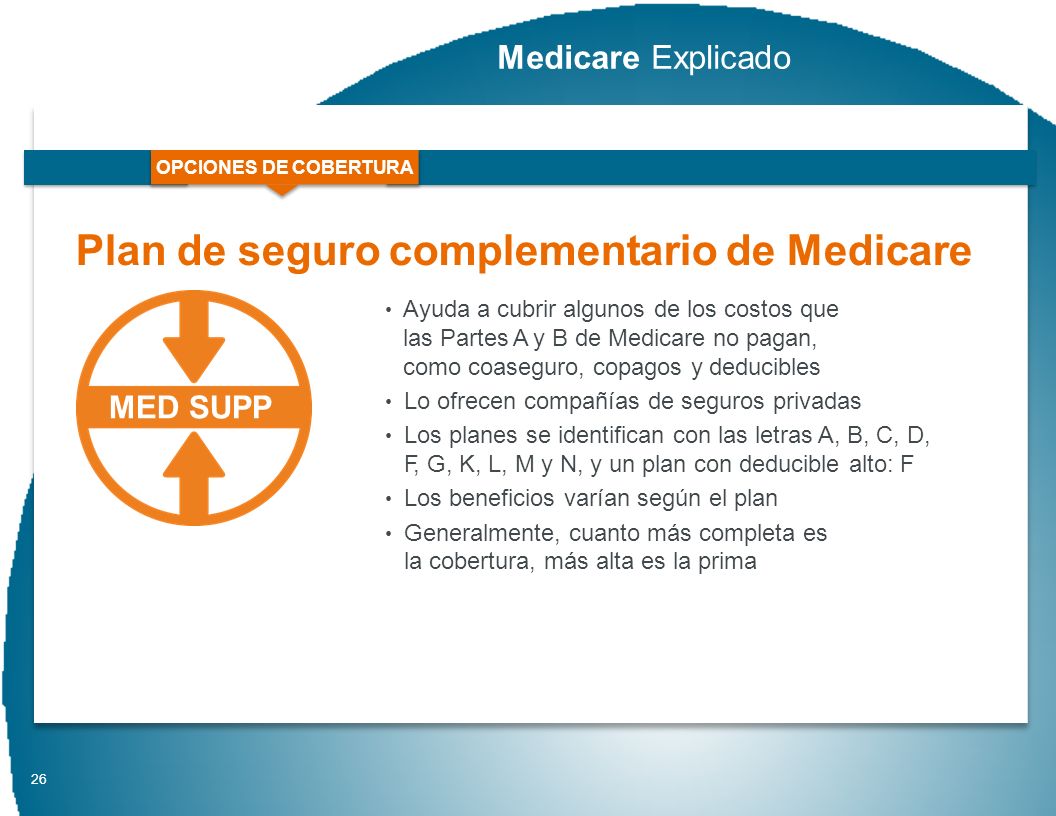 Medicare Explicado

OPCIONES DE COBERTURA

Plan de seguro complementario de Medicare

MED SUPP

• Ayuda a cubrir algunos de los costos que las Partes A y B de Medicare no pagan, como coaseguro, copagos y deducibles
• Lo ofrecen compañías de seguros privadas
• Los planes se identifican con las letras A, B, C, D, F, G, K, L, M y N, y un plan con deducible alto: F
• Los beneficios varían según el plan
• Generalmente, cuanto más completa es la cobertura, más alta es la prima

26